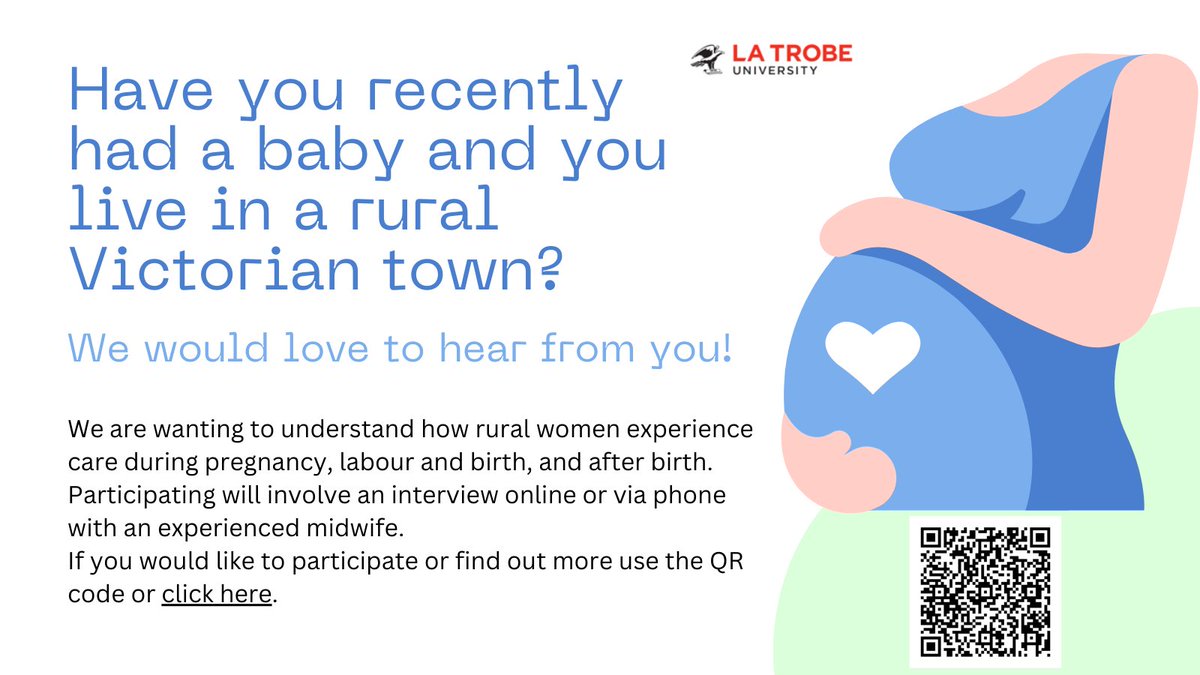 LA TROBE
UNIVERSITY

Have you recently had a baby and you live in a rural Victorian town?

We would love to hear from you!

We are wanting to understand how rural women experience care during pregnancy, labour and birth, and after birth. Participating will involve an interview online or via phone with an experienced midwife.
If you would like to participate or find out more use the QR code or click here.